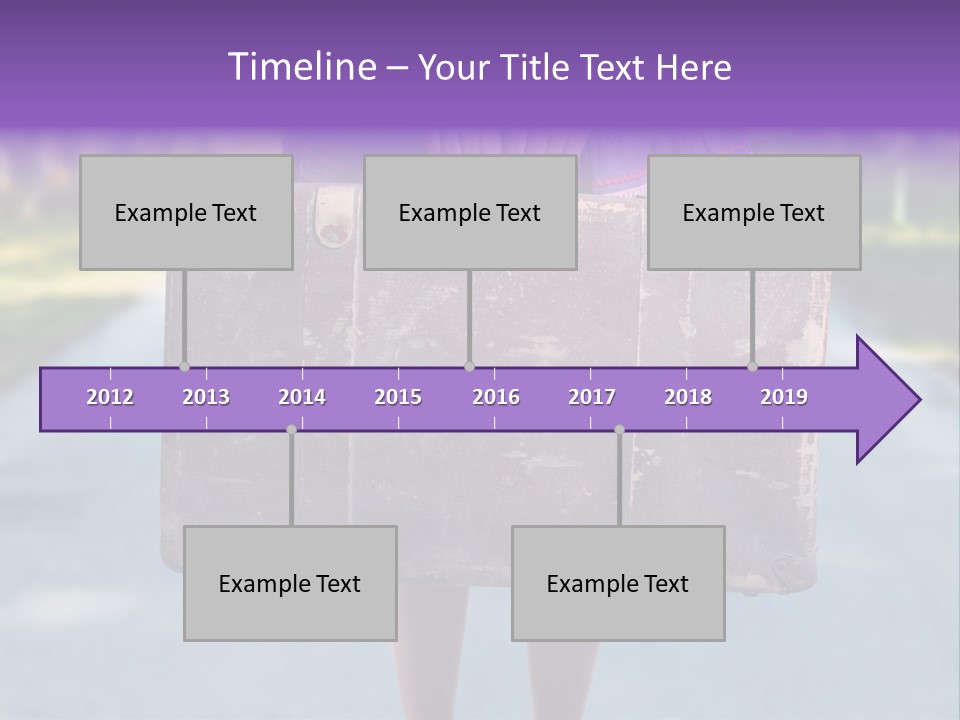 Timeline – Your Title Text Here

Example Text

Example Text

Example Text

2012 2013 2014 2015 2016 2017 2018 2019

Example Text

Example Text